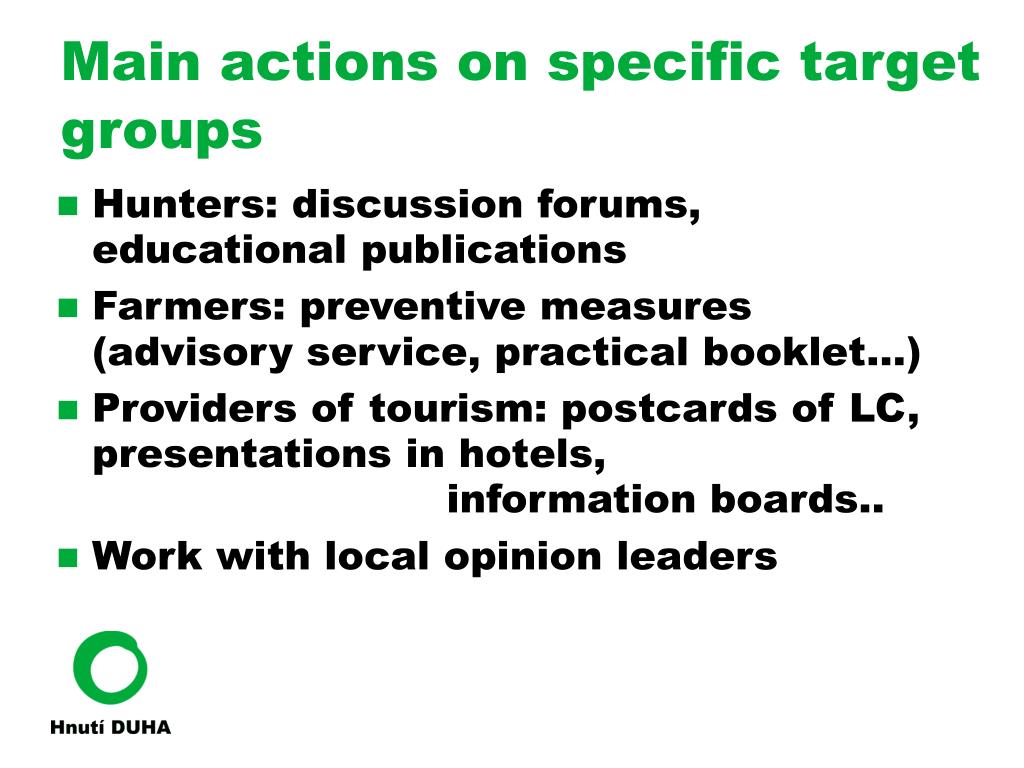 Main actions on specific target groups

- Hunters: discussion forums, educational publications
- Farmers: preventive measures (advisory service, practical booklet…)
- Providers of tourism: postcards of LC, presentations in hotels, information boards..
- Work with local opinion leaders

Hnutí DUHA